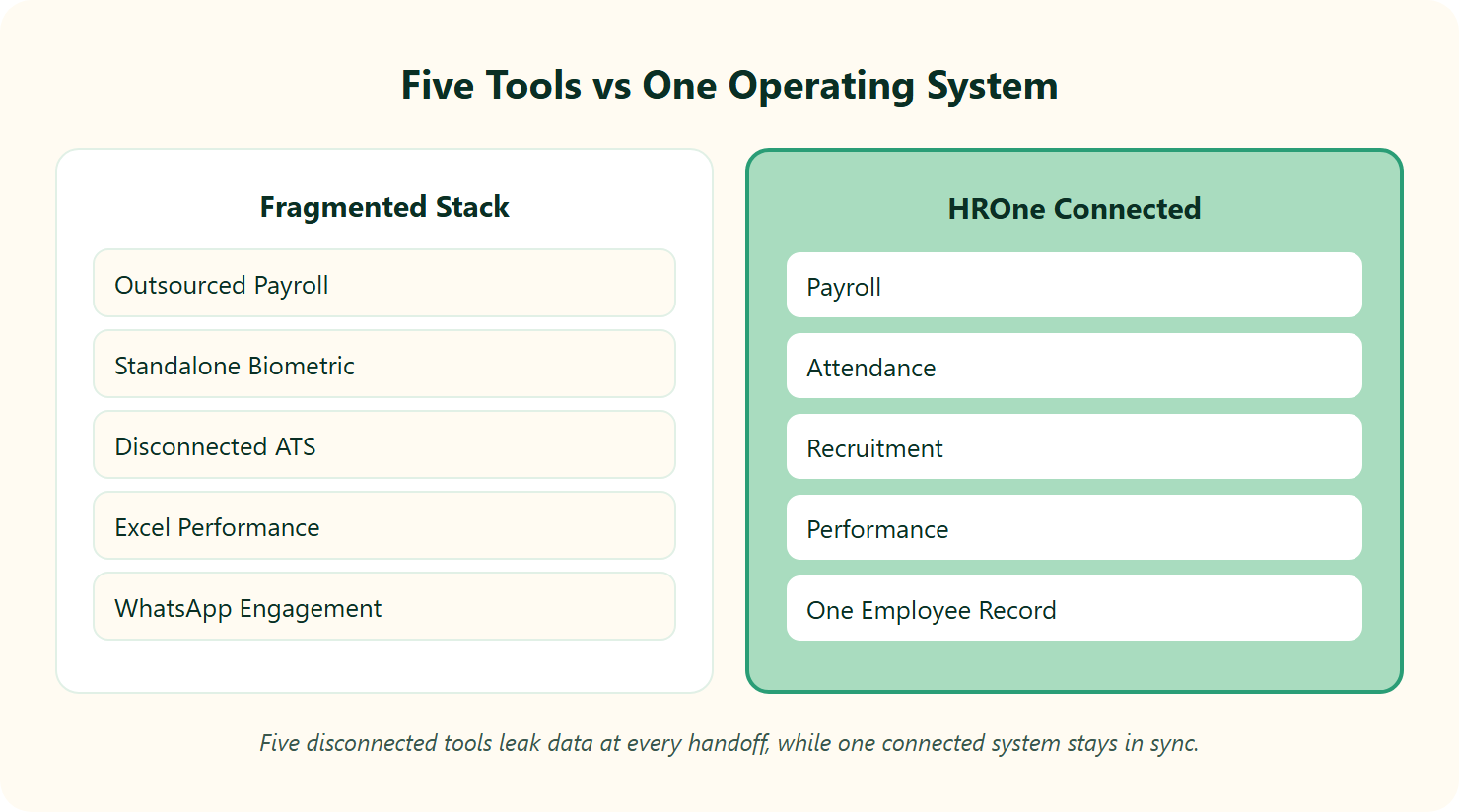 Five Tools vs One Operating System

Fragmented Stack

Outsourced Payroll

Standalone Biometric

Disconnected ATS

Excel Performance

WhatsApp Engagement

HROne Connected

Payroll

Attendance

Recruitment

Performance

One Employee Record

Five disconnected tools leak data at every handoff, while one connected system stays in sync.